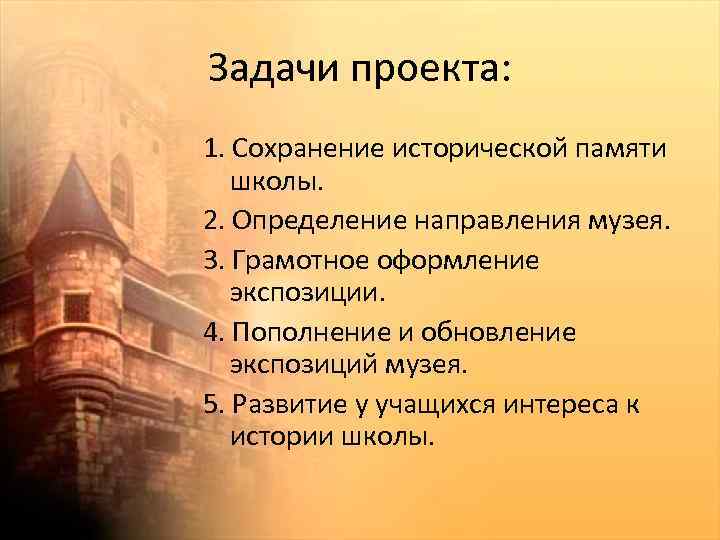 Задачи проекта:

1. Сохранение исторической памяти школы.
2. Определение направления музея.
3. Грамотное оформление экспозиции.
4. Пополнение и обновление экспозиций музея.
5. Развитие у учащихся интереса к истории школы.